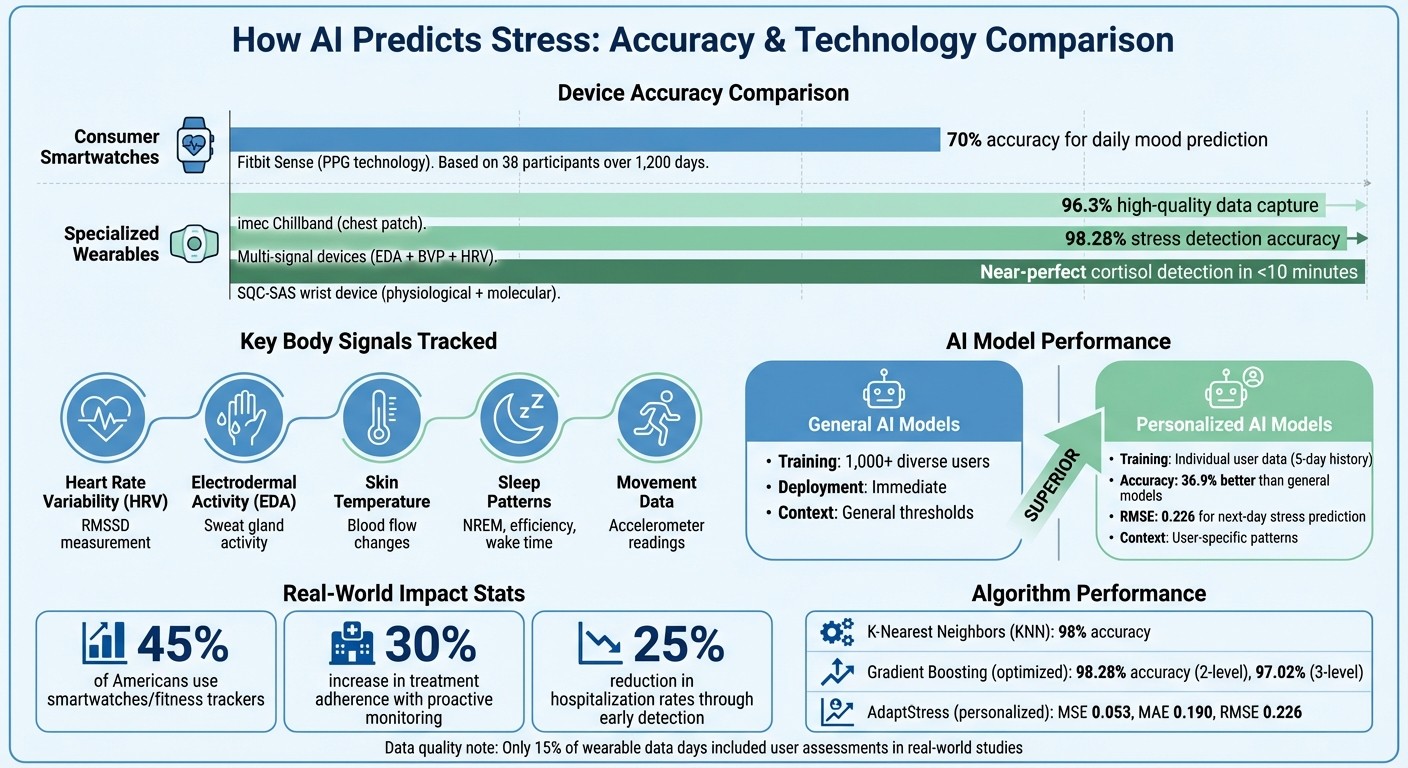 How AI Predicts Stress: Accuracy & Technology Comparison

Device Accuracy Comparison

Consumer Smartwatches

70% accuracy for daily mood prediction

Fitbit Sense (PPG technology). Based on 38 participants over 1,200 days.

Specialized Wearables

96.3% high-quality data capture

imec Chillband (chest patch).

98.28% stress detection accuracy

Multi-signal devices (EDA + BVP + HRV).

Near-perfect cortisol detection in <10 minutes

SQC-SAS wrist device (physiological + molecular).

Key Body Signals Tracked

Heart Rate Variability (HRV)
RMSSD measurement

Electrodermal Activity (EDA)
Sweat gland activity

Skin Temperature
Blood flow changes

Sleep Patterns
NREM, efficiency, wake time

Movement Data
Accelerometer readings

AI Model Performance

General AI Models
• Training: 1,000+ diverse users
• Deployment: Immediate
• Context: General thresholds

SUPERIOR

Personalized AI Models
• Training: Individual user data (5-day history)
• Accuracy: 36.9% better than general models
• RMSE: 0.226 for next-day stress prediction
• Context: User-specific patterns

Real-World Impact Stats

45%
of Americans use smartwatches/fitness trackers

30%
increase in treatment adherence with proactive monitoring

25%
reduction in hospitalization rates through early detection

Algorithm Performance

K-Nearest Neighbors (KNN): 98% accuracy

Gradient Boosting (optimized): 98.28% accuracy (2-level), 97.02% (3-level)

AdaptStress (personalized): MSE 0.053, MAE 0.190, RMSE 0.226

Data quality note: Only 15% of wearable data days included user assessments in real-world studies